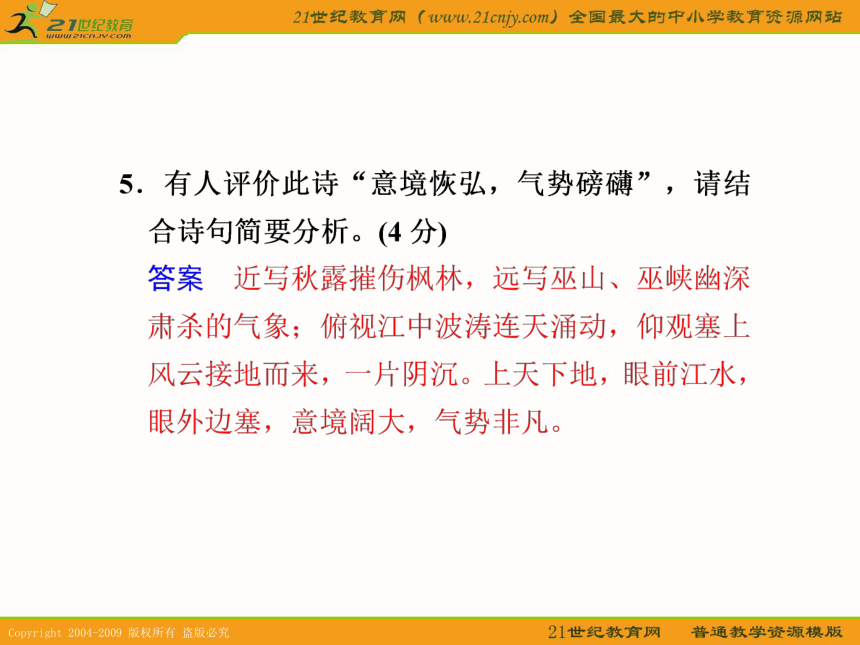 21世纪教育
www.21cnjy.com

21世纪教育网（www.21cnjy.com）全国最大的中小学教育资源网站

5．有人评价此诗“意境恢弘，气势磅礴”，请结合诗句简要分析。(4 分)

答案　近写秋露摧伤枫林，远写巫山、巫峡幽深肃杀的气象；俯视江中波涛连天涌动，仰观塞上风云接地而来，一片阴沉。上天下地，眼前江水，眼外边塞，意境阔大，气势非凡。

Copyright 2004-2009 版权所有 盗版必究

21世纪教育网　普通教学资源模版